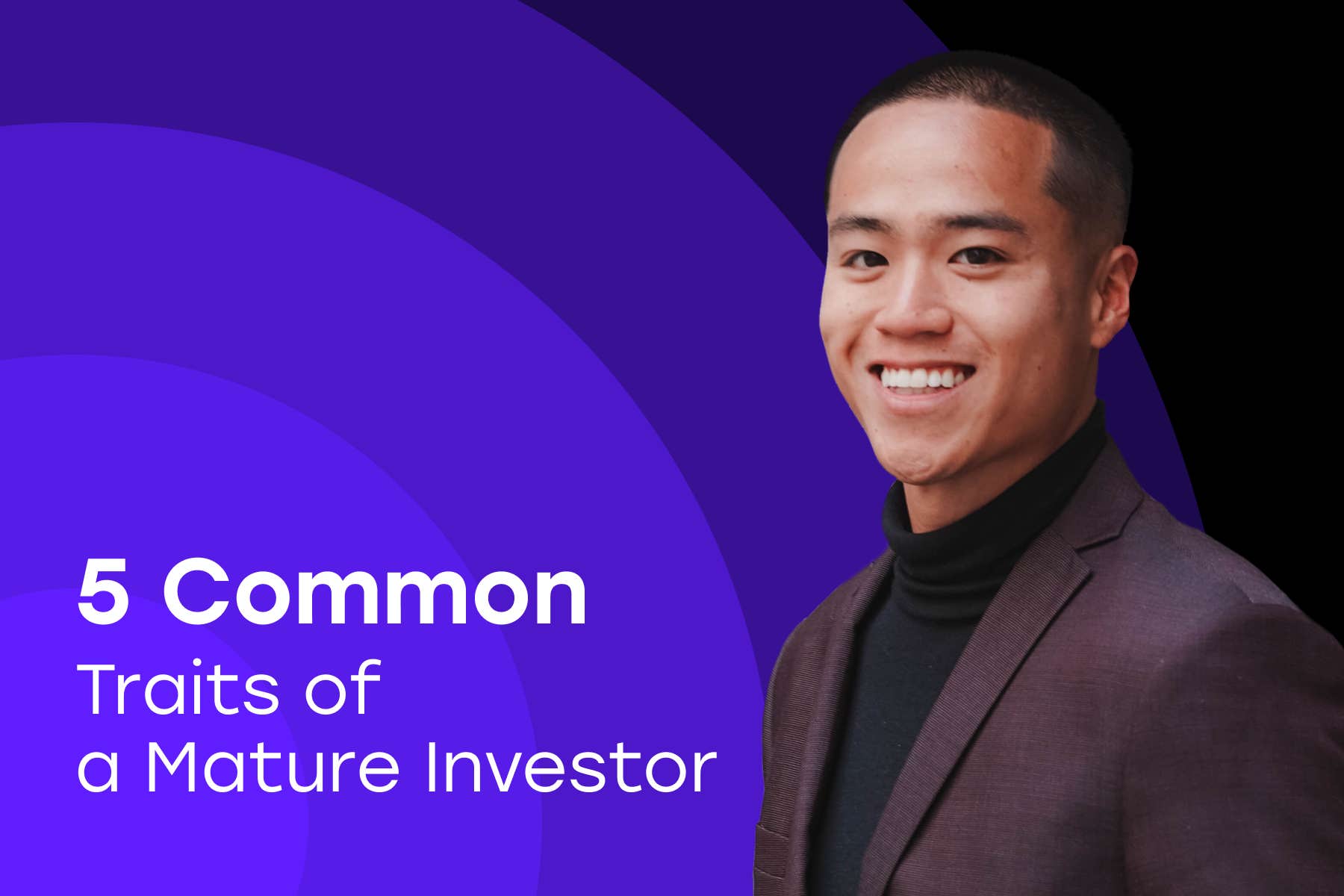 5 Common
Traits of
a Mature Investor